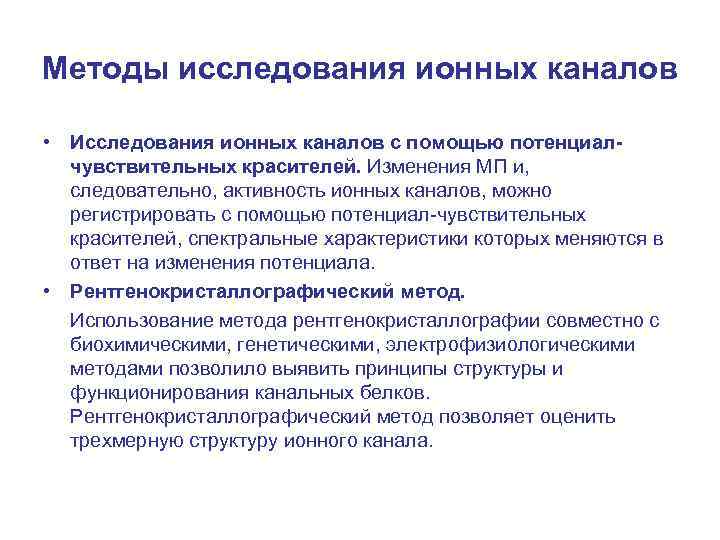 Методы исследования ионных каналов

• Исследования ионных каналов с помощью потенциал-чувствительных красителей. Изменения МП и, следовательно, активность ионных каналов, можно регистрировать с помощью потенциал-чувствительных красителей, спектральные характеристики которых меняются в ответ на изменения потенциала.

• Рентгенокристаллографический метод.

Использование метода рентгенокристаллографии совместно с биохимическими, генетическими, электрофизиологическими методами позволило выявить принципы структуры и функционирования канальных белков. Рентгенокристаллографический метод позволяет оценить трехмерную структуру ионного канала.